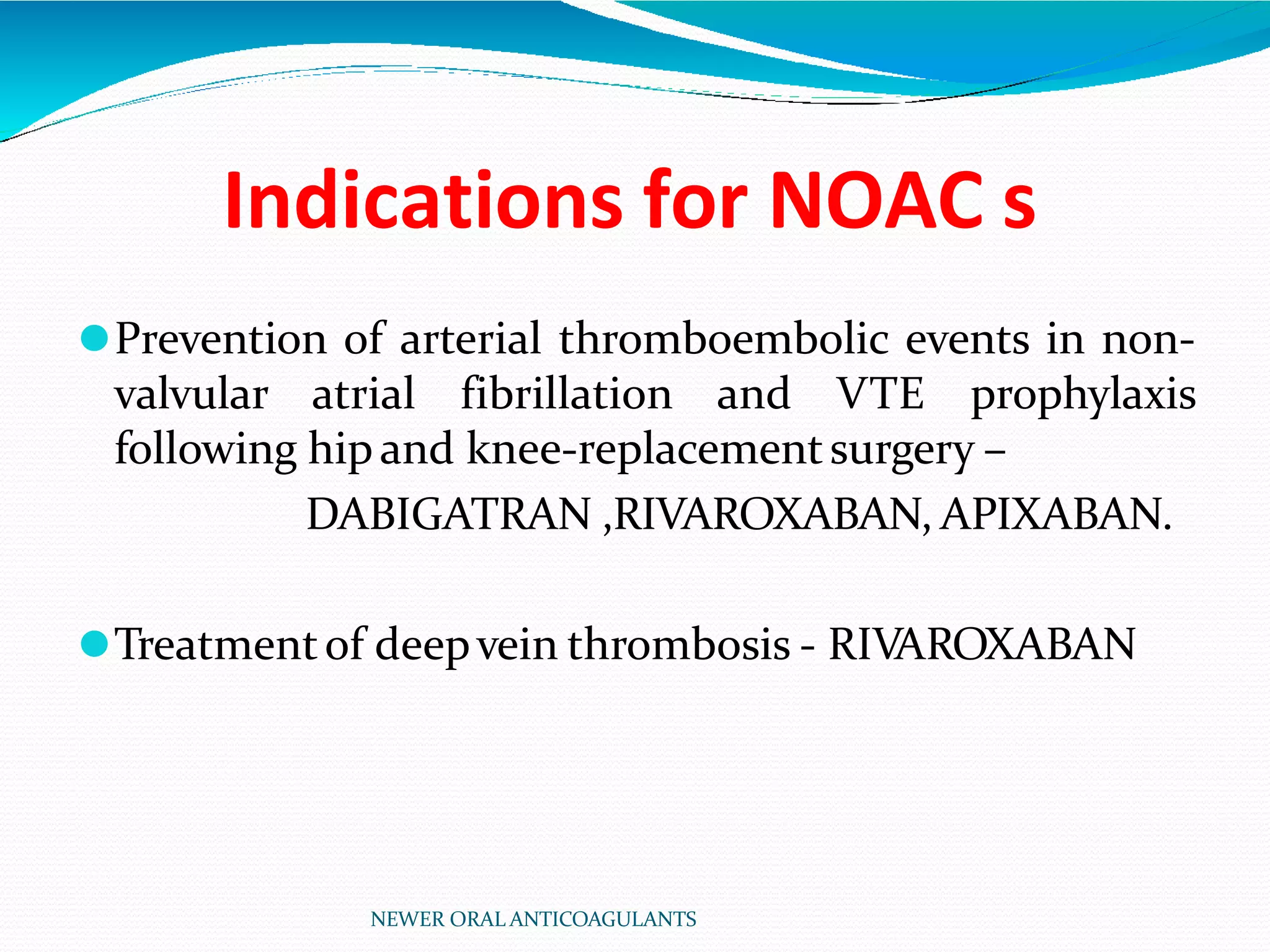 Indications for NOAC s

Prevention of arterial thromboembolic events in non-valvular atrial fibrillation and VTE prophylaxis following hip and knee-replacement surgery –

DABIGATRAN ,RIVAROXABAN, APIXABAN.

Treatment of deep vein thrombosis - RIVAROXABAN

NEWER ORAL ANTICOAGULANTS